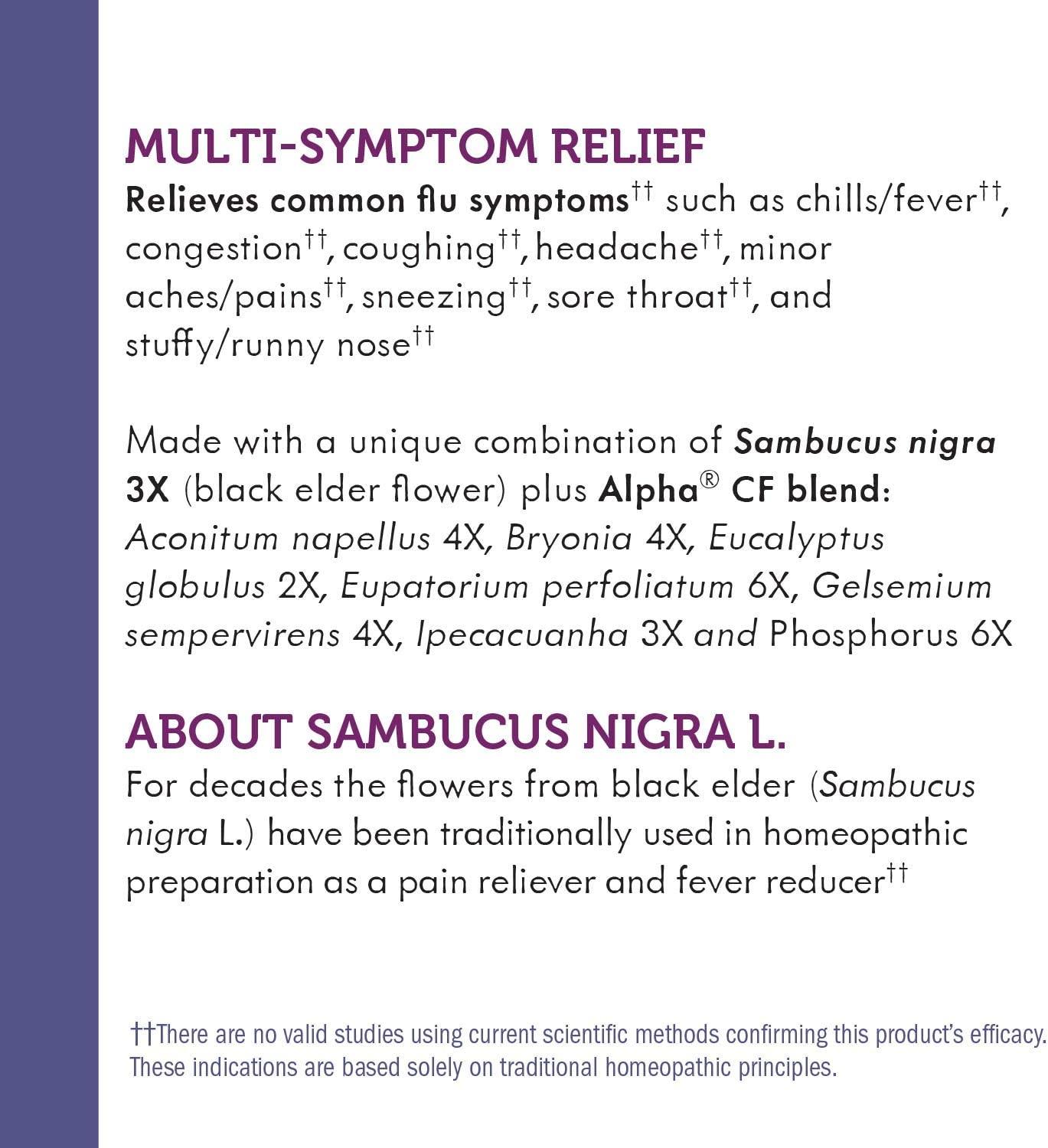 MULTI-SYMPTOM RELIEF

Relieves common flu symptoms†† such as chills/fever††, congestion††, coughing††, headache††, minor aches/pains††, sneezing††, sore throat††, and stuffy/runny nose††

Made with a unique combination of Sambucus nigra 3X (black elder flower) plus Alpha® CF blend: Aconitum napellus 4X, Bryonia 4X, Eucalyptus globulus 2X, Eupatorium perfoliatum 6X, Gelsemium sempervirens 4X, Ipecacuanha 3X and Phosphorus 6X

ABOUT SAMBUCUS NIGRA L.

For decades the flowers from black elder (Sambucus nigra L.) have been traditionally used in homeopathic preparation as a pain reliever and fever reducer††

††There are no valid studies using current scientific methods confirming this product's efficacy. These indications are based solely on traditional homeopathic principles.